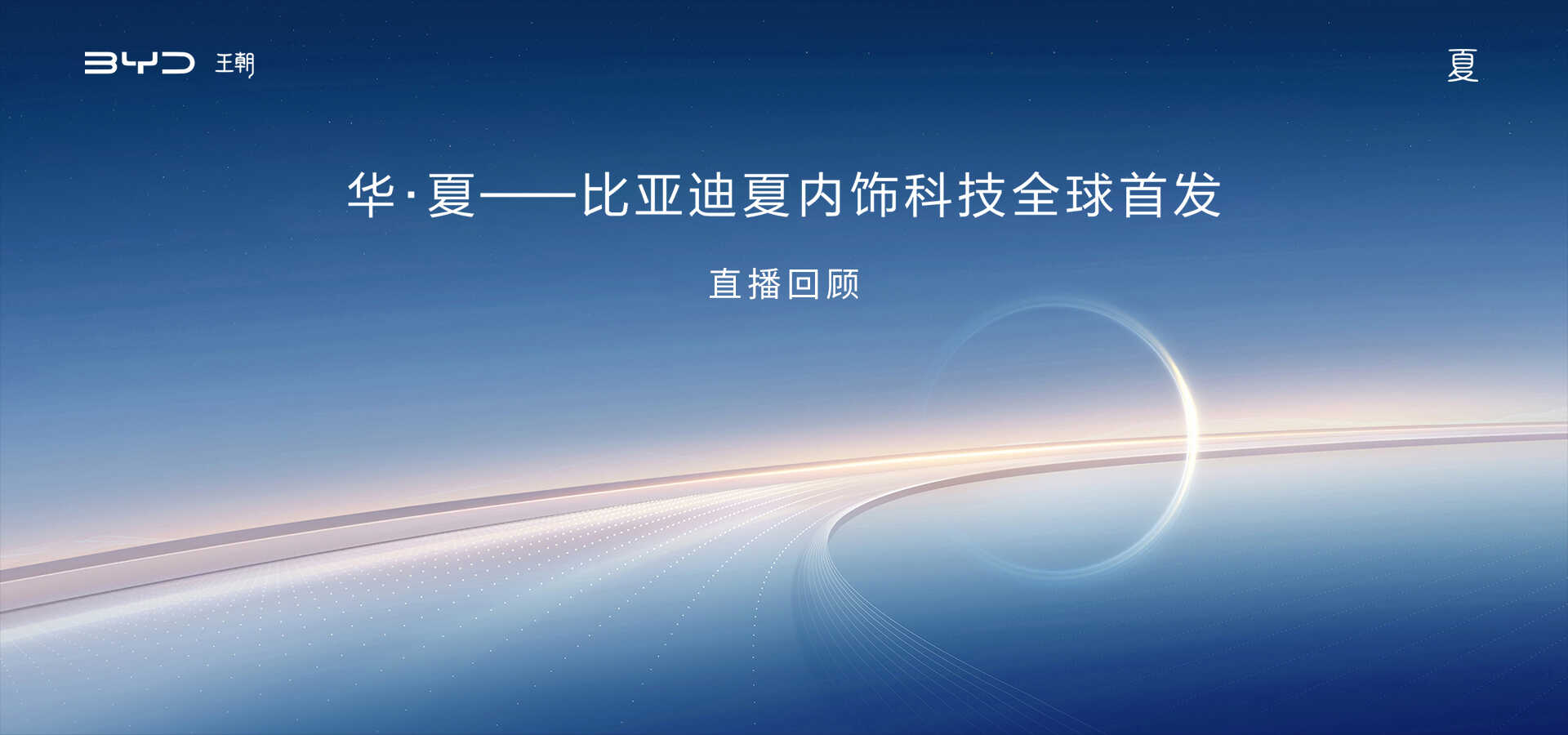 BYD 王朝

夏

华·夏——比亚迪夏内饰科技全球首发

直播回顾